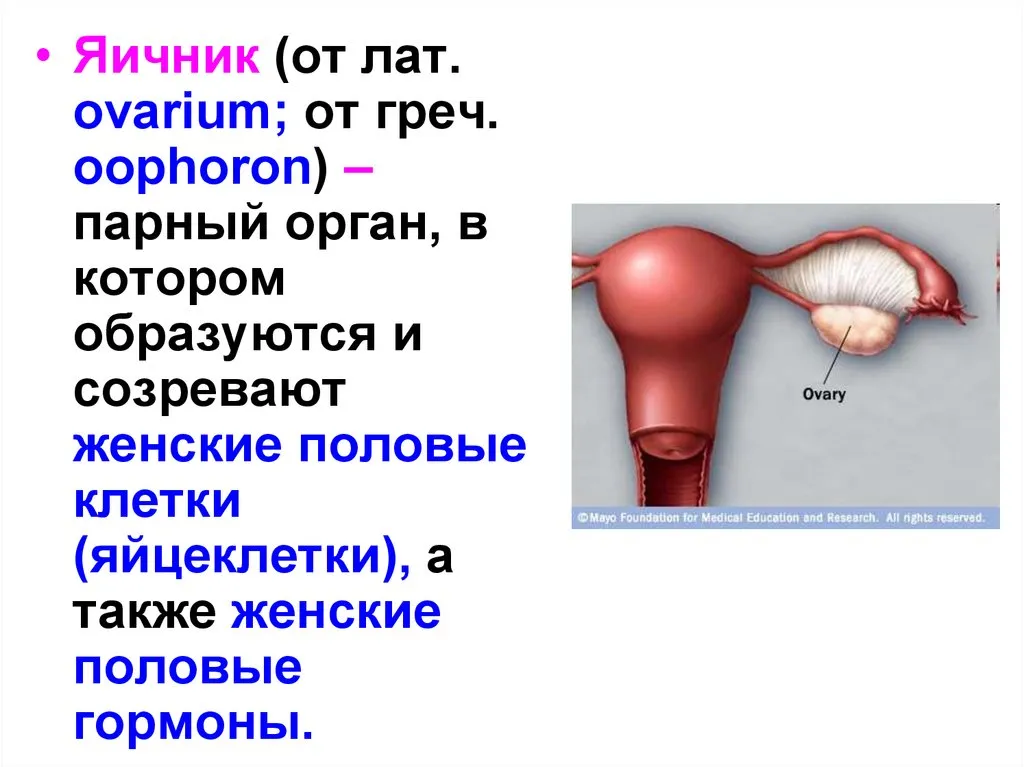 • Яичник (от лат. ovarium; от греч. oophoron) – парный орган, в котором образуются и созревают женские половые клетки (яйцеклетки), а также женские половые гормоны.

Ovary

©Mayo Foundation for Medical Education and Research. All rights reserved.